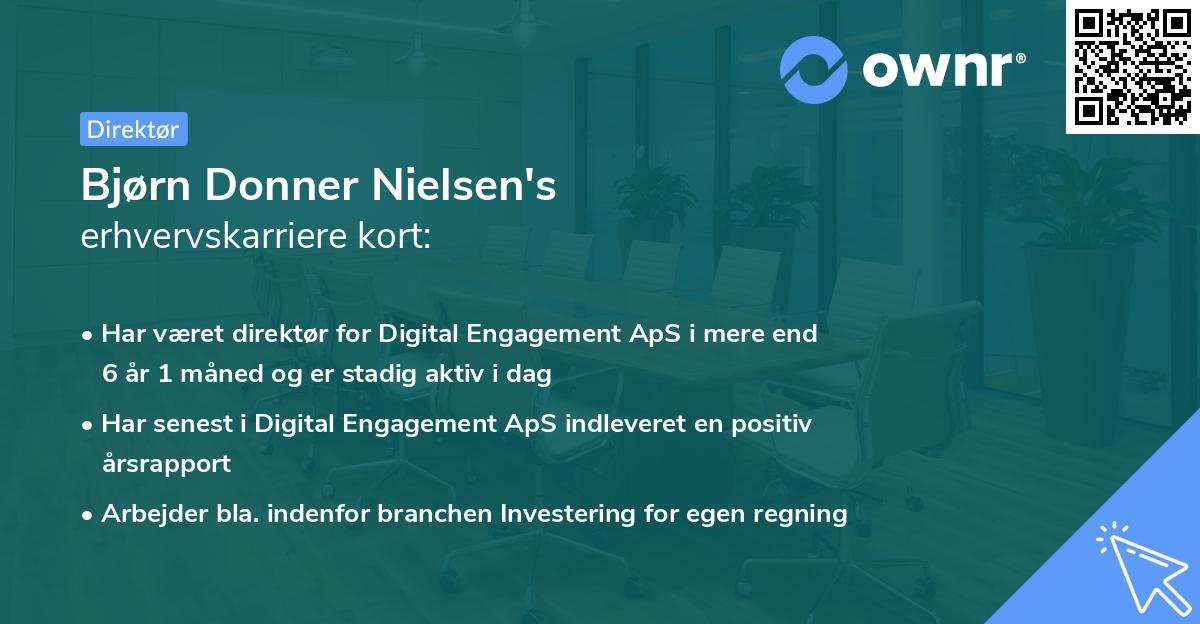 ownr®

Direktør

Bjørn Donner Nielsen's
erhvervskarriere kort:

• Har været direktør for Digital Engagement ApS i mere end 6 år 1 måned og er stadig aktiv i dag
• Har senest i Digital Engagement ApS indleveret en positiv årsrapport
• Arbejder bla. indenfor branchen Investering for egen regning